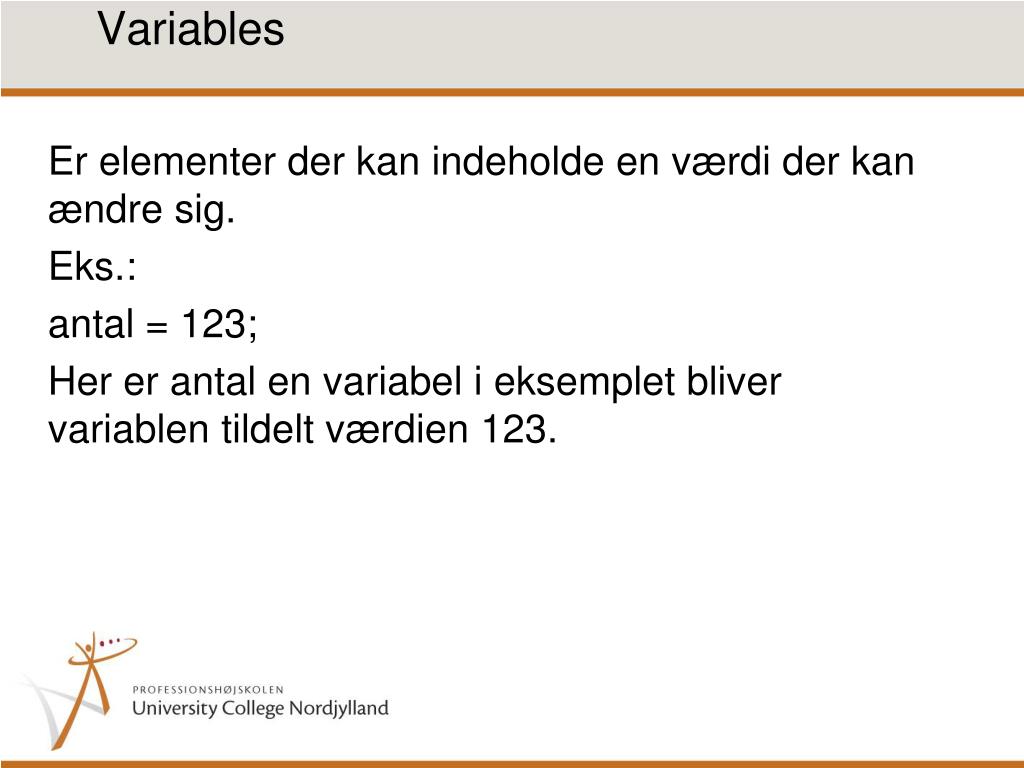 Variables

Er elementer der kan indeholde en værdi der kan ændre sig.

Eks.:

antal = 123;

Her er antal en variabel i eksemplet bliver variablen tildelt værdien 123.

PROFESSIONSHØJSKOLEN
University College Nordjylland